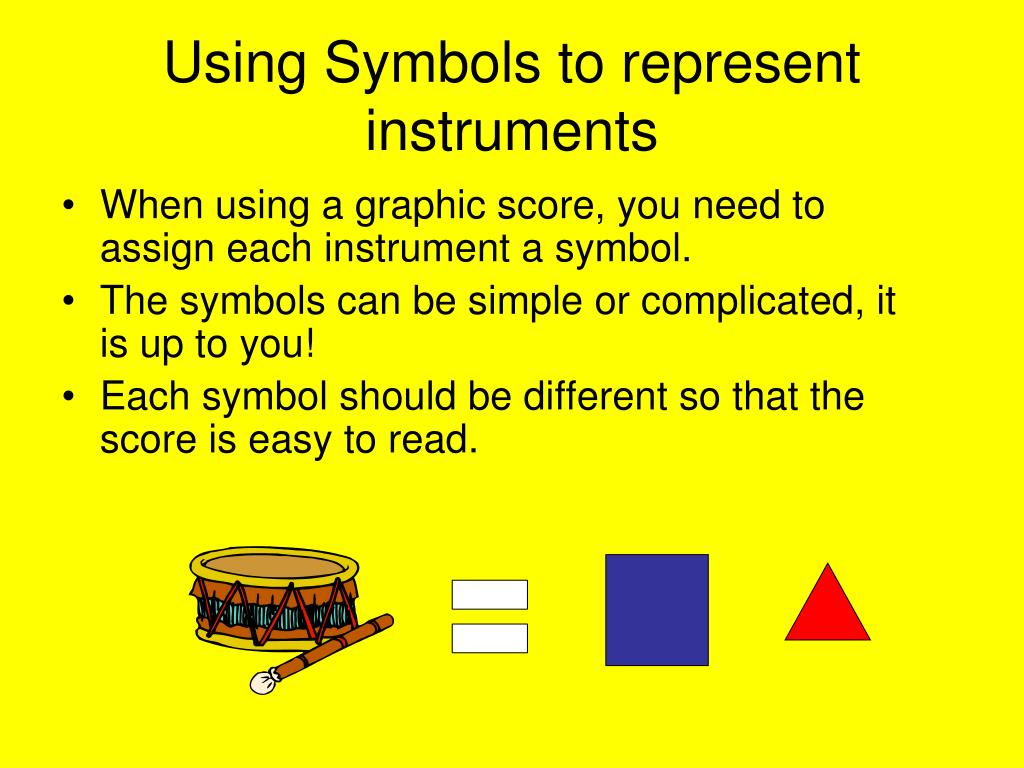 Using Symbols to represent instruments

• When using a graphic score, you need to assign each instrument a symbol.
• The symbols can be simple or complicated, it is up to you!
• Each symbol should be different so that the score is easy to read.